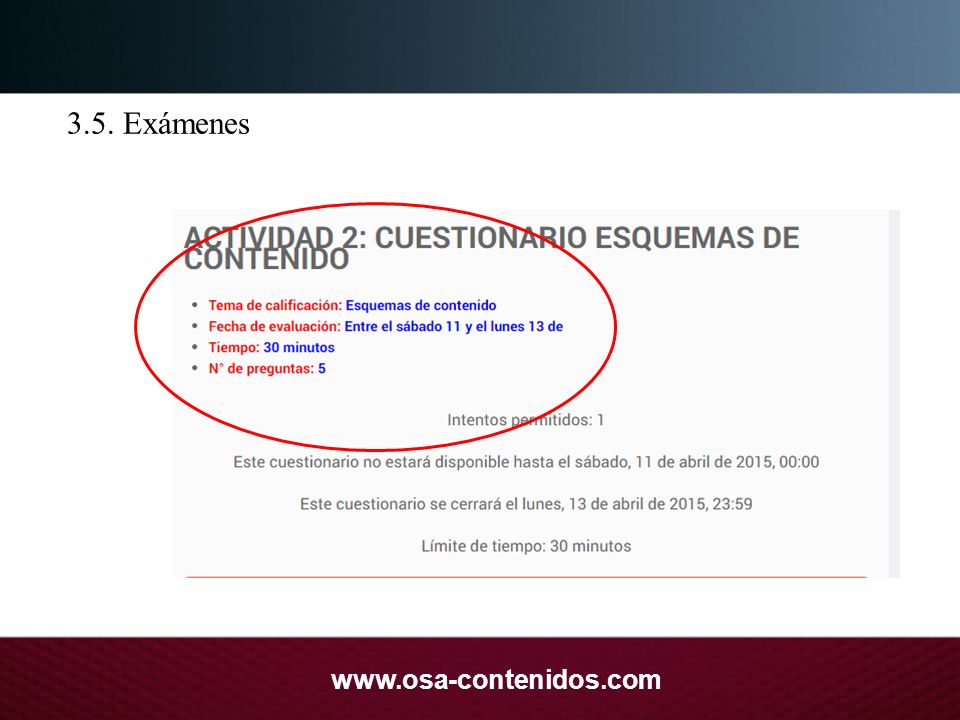 3.5. Exámenes

ACTIVIDAD 2: CUESTIONARIO ESQUEMAS DE CONTENIDO

- Tema de calificación: Esquemas de contenido
- Fecha de evaluación: Entre el sábado 11 y el lunes 13 de
- Tiempo: 30 minutos
- N° de preguntas: 5

Intentos permitidos: 1

Este cuestionario no estará disponible hasta el sábado, 11 de abril de 2015, 00:00

Este cuestionario se cerrará el lunes, 13 de abril de 2015, 23:59

Límite de tiempo: 30 minutos

www.osa-contenidos.com